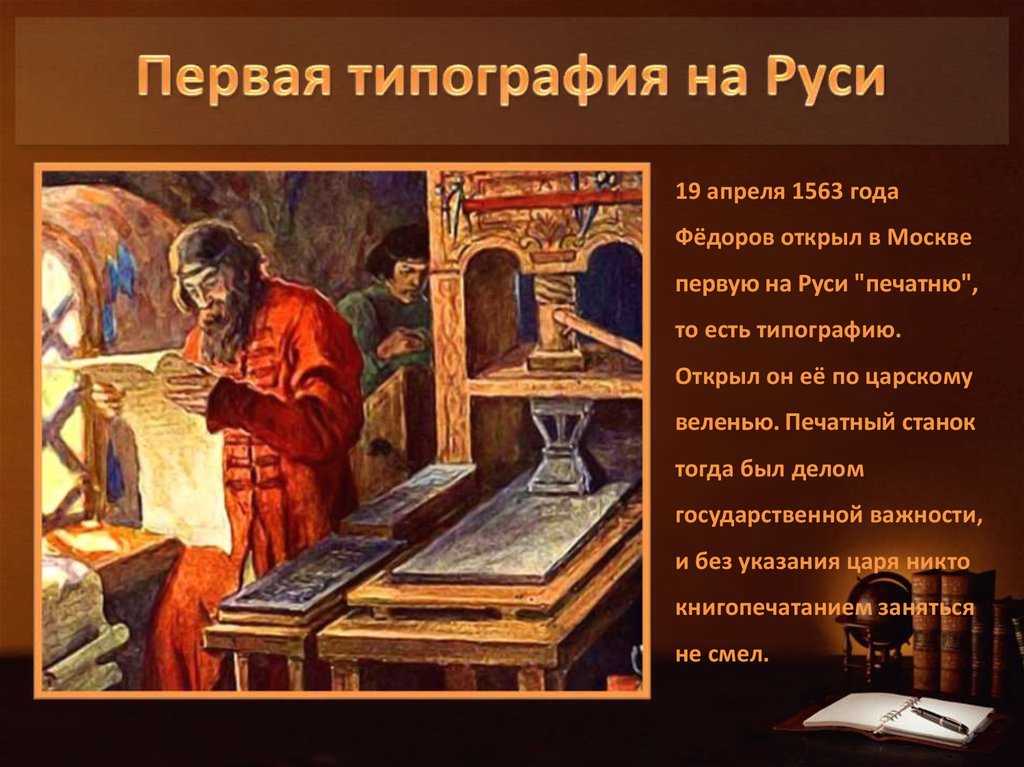 Первая типография на Руси

19 апреля 1563 года Фёдоров открыл в Москве первую на Руси "печатню", то есть типографию. Открыл он её по царскому веленью. Печатный станок тогда был делом государственной важности, и без указания царя никто книгопечатанием заняться не смел.